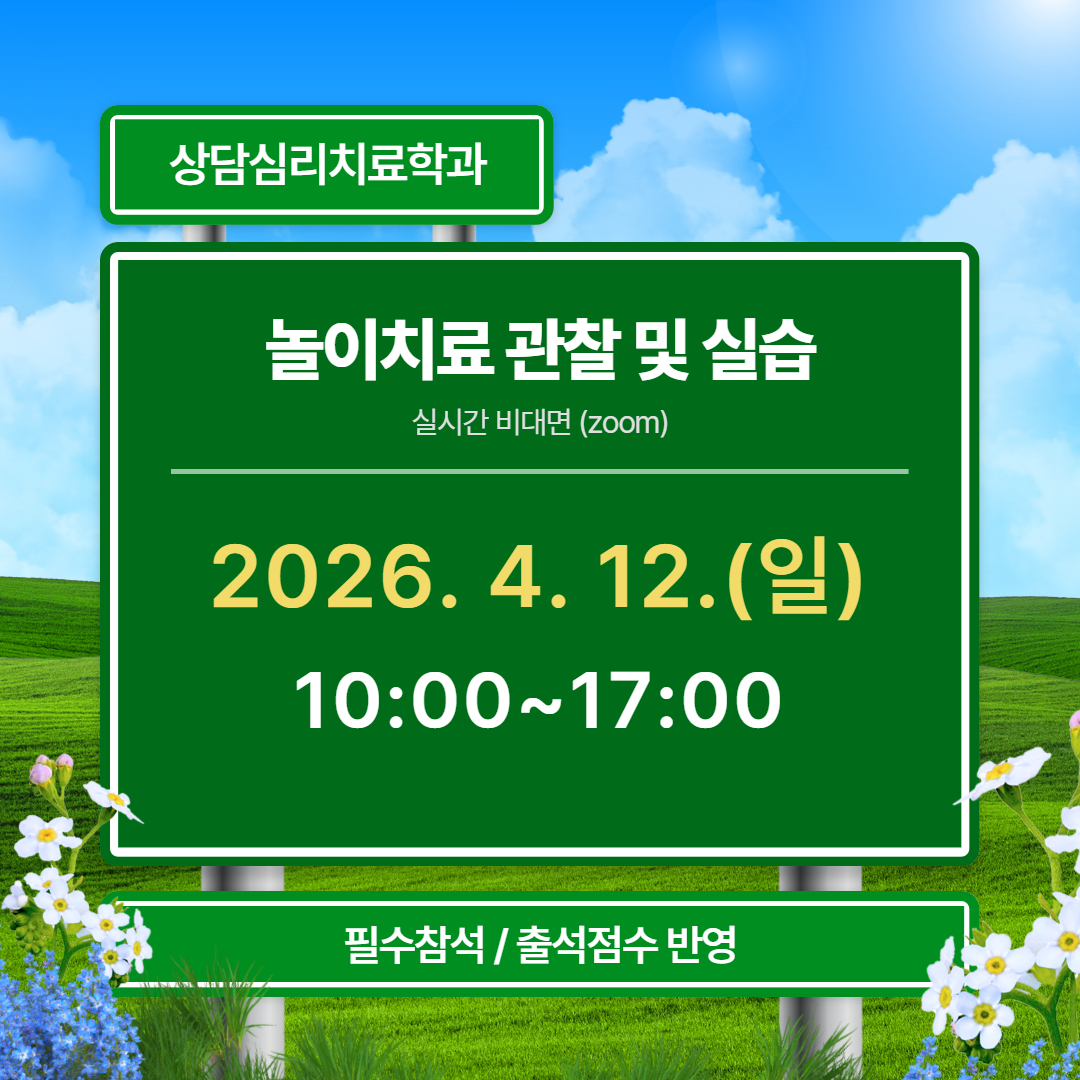 상담심리치료학과

놀이치료 관찰 및 실습

실시간 비대면 (zoom)

2026. 4. 12.(일)

10:00~17:00

필수참석 / 출석점수 반영